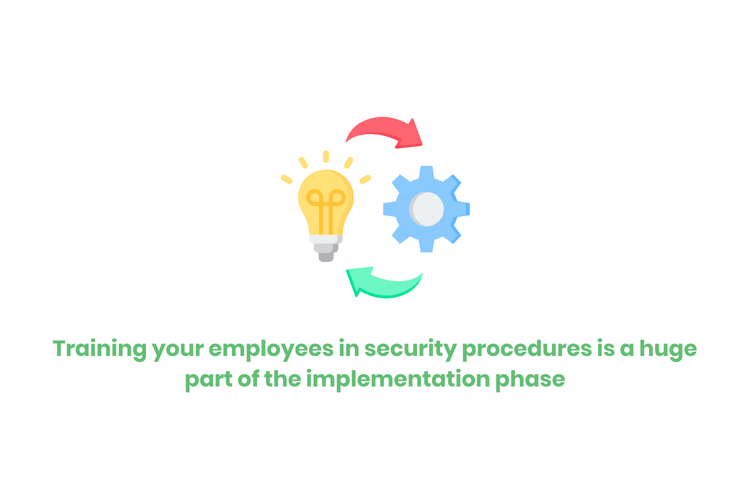 Training your employees in security procedures is a huge part of the implementation phase